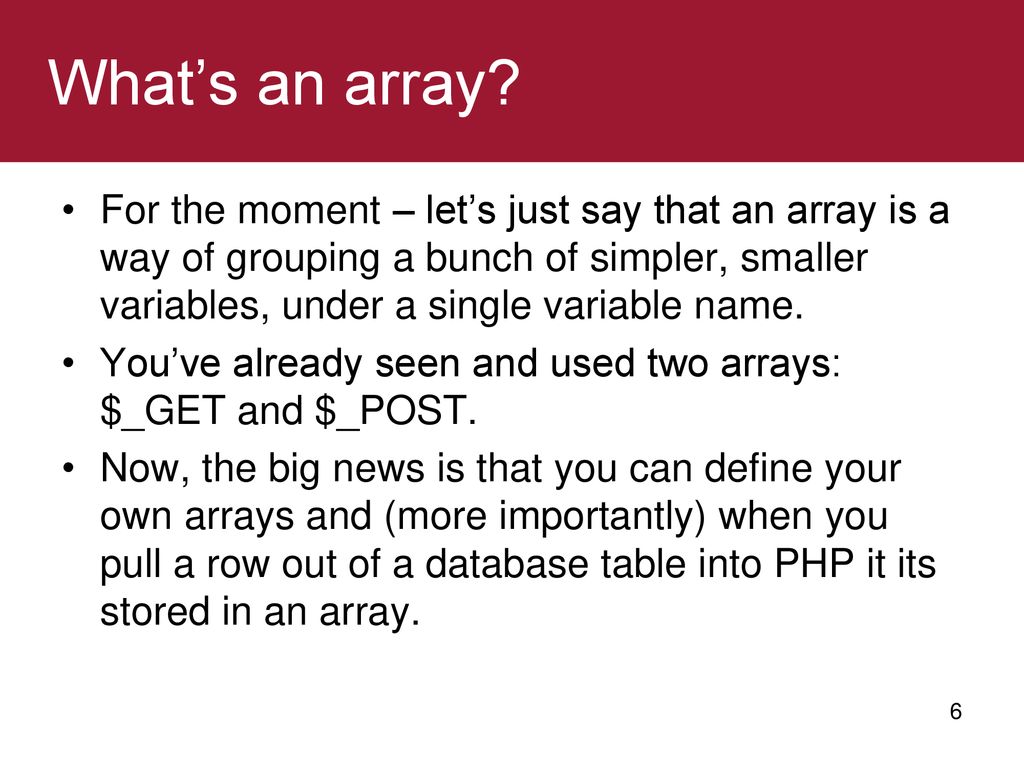 What’s an array?

• For the moment – let’s just say that an array is a way of grouping a bunch of simpler, smaller variables, under a single variable name.

• You’ve already seen and used two arrays: \$_GET and \$_POST.

• Now, the big news is that you can define your own arrays and (more importantly) when you pull a row out of a database table into PHP it its stored in an array.

6